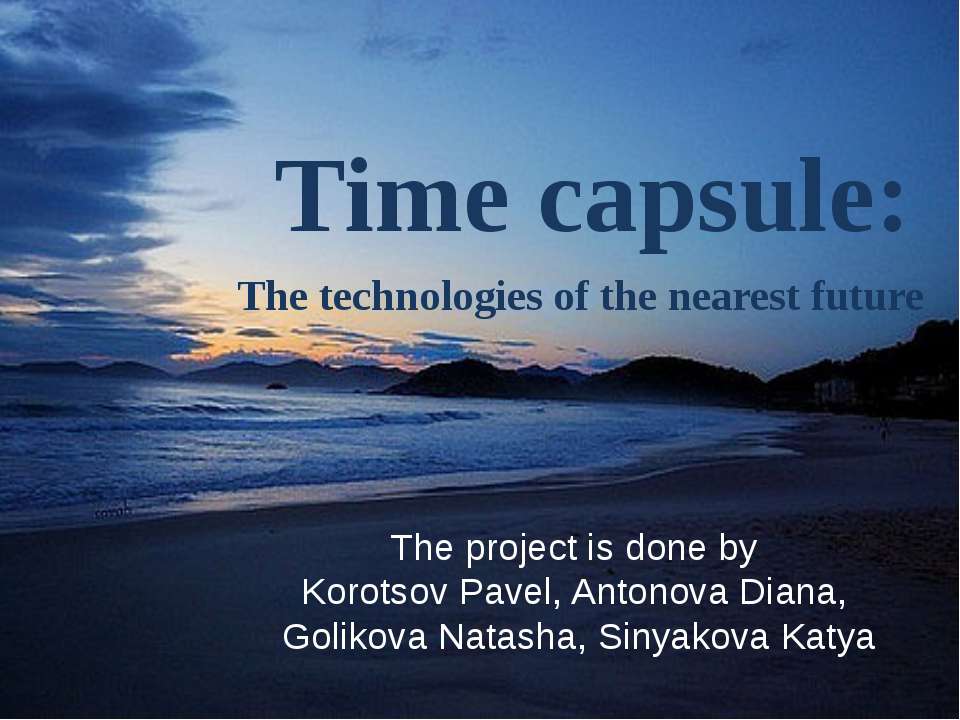 Time capsule:

The technologies of the nearest future

The project is done by
Korotsov Pavel, Antonova Diana,
Golikova Natasha, Sinyakova Katya